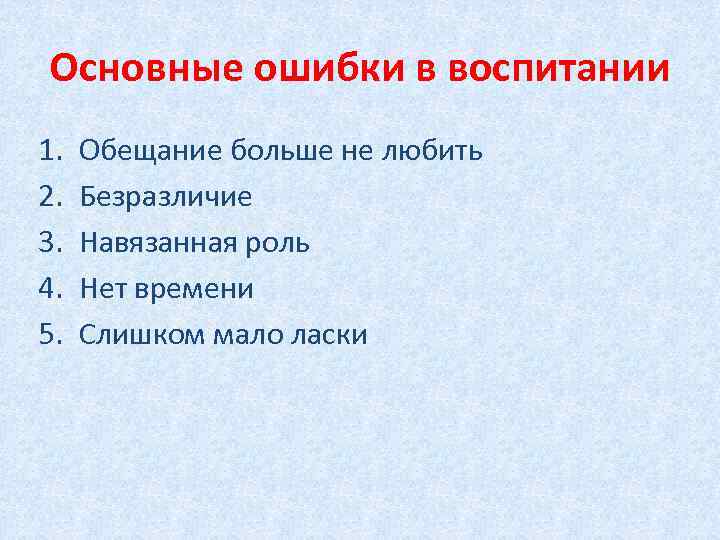 Основные ошибки в воспитании

1. Обещание больше не любить
2. Безразличие
3. Навязанная роль
4. Нет времени
5. Слишком мало ласки